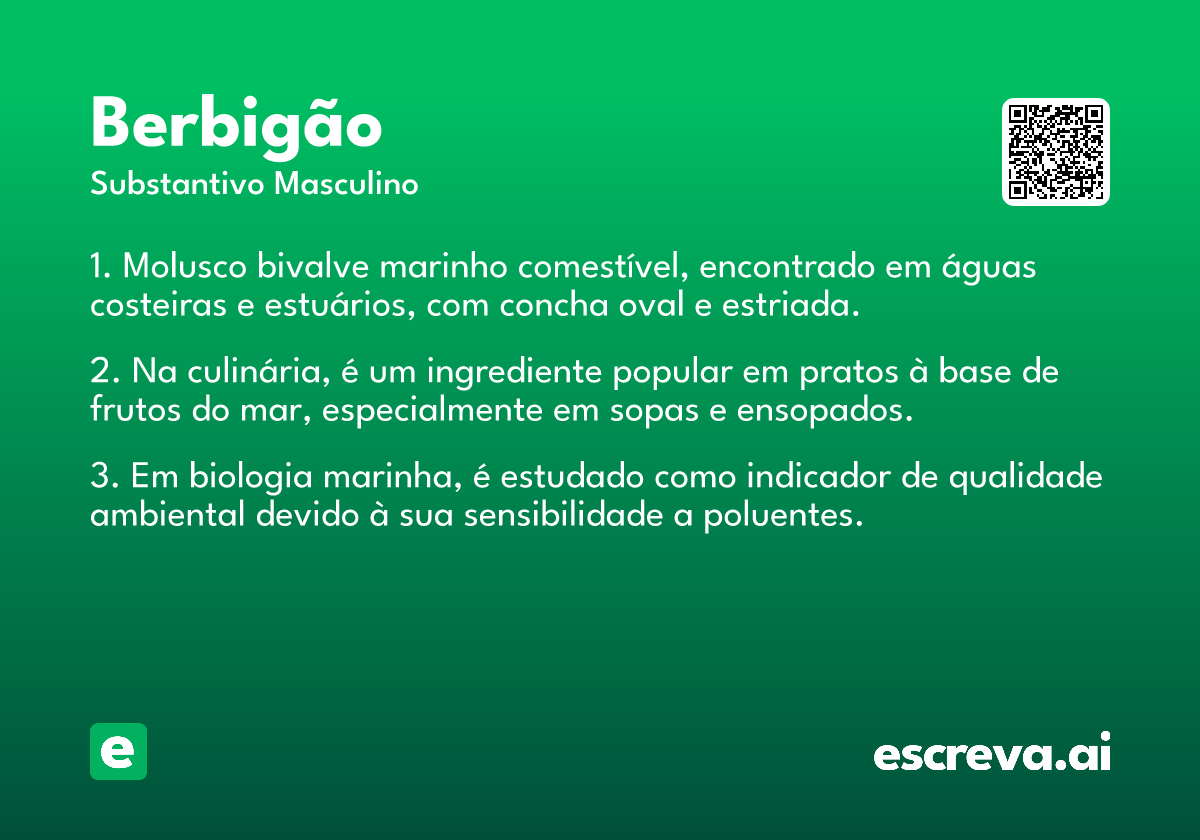 Berbigão
Substantivo Masculino

1. Molusco bivalve marinho comestível, encontrado em águas costeiras e estuários, com concha oval e estriada.

2. Na culinária, é um ingrediente popular em pratos à base de frutos do mar, especialmente em sopas e ensopados.

3. Em biologia marinha, é estudado como indicador de qualidade ambiental devido à sua sensibilidade a poluentes.

e

escreva.ai